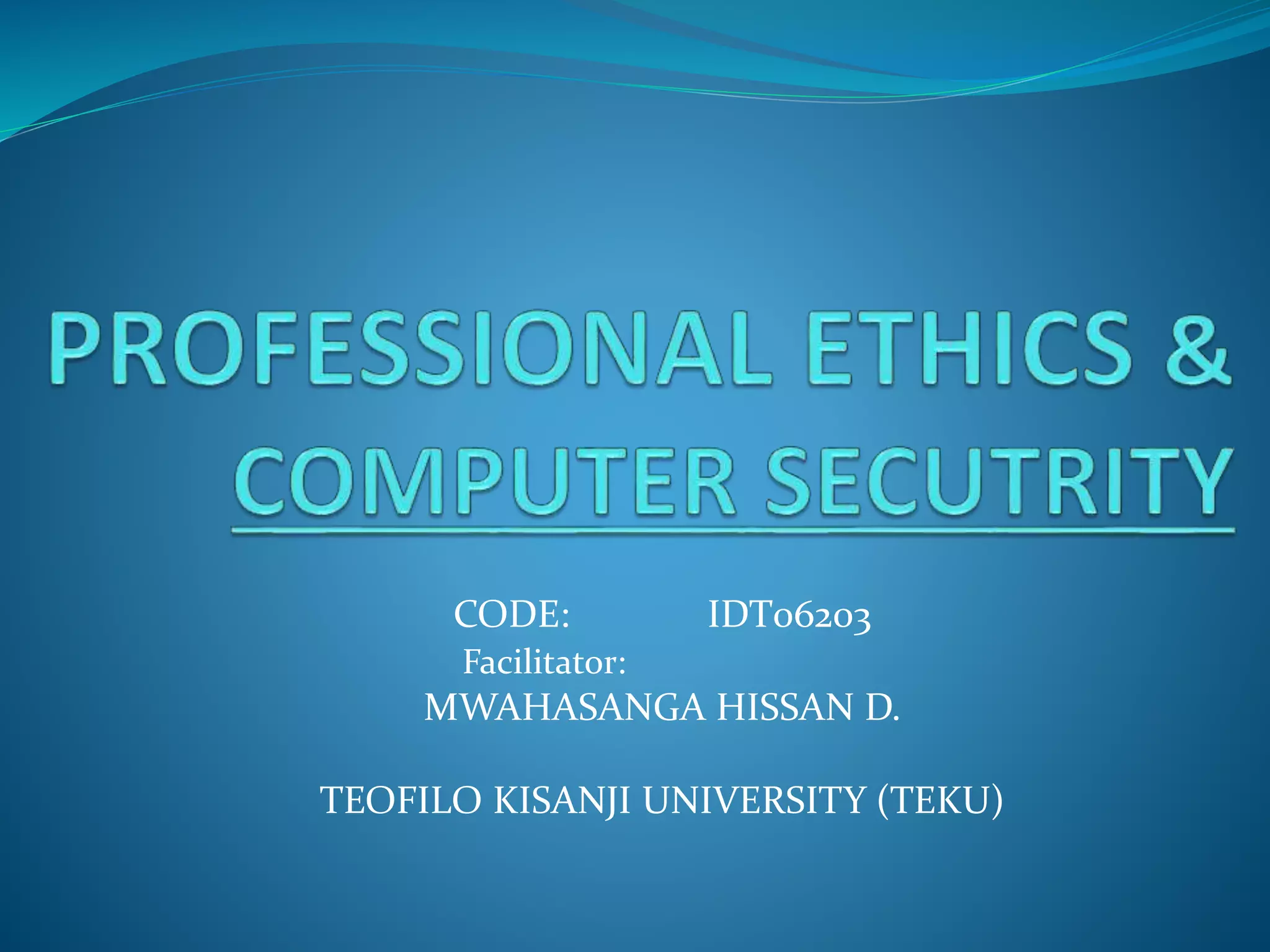 PROFESSIONAL ETHICS & COMPUTER SECUTRITY

CODE: IDT06203
Facilitator:
MWAHASANGA HISSAN D.

TEOFILO KISANJI UNIVERSITY (TEKU)